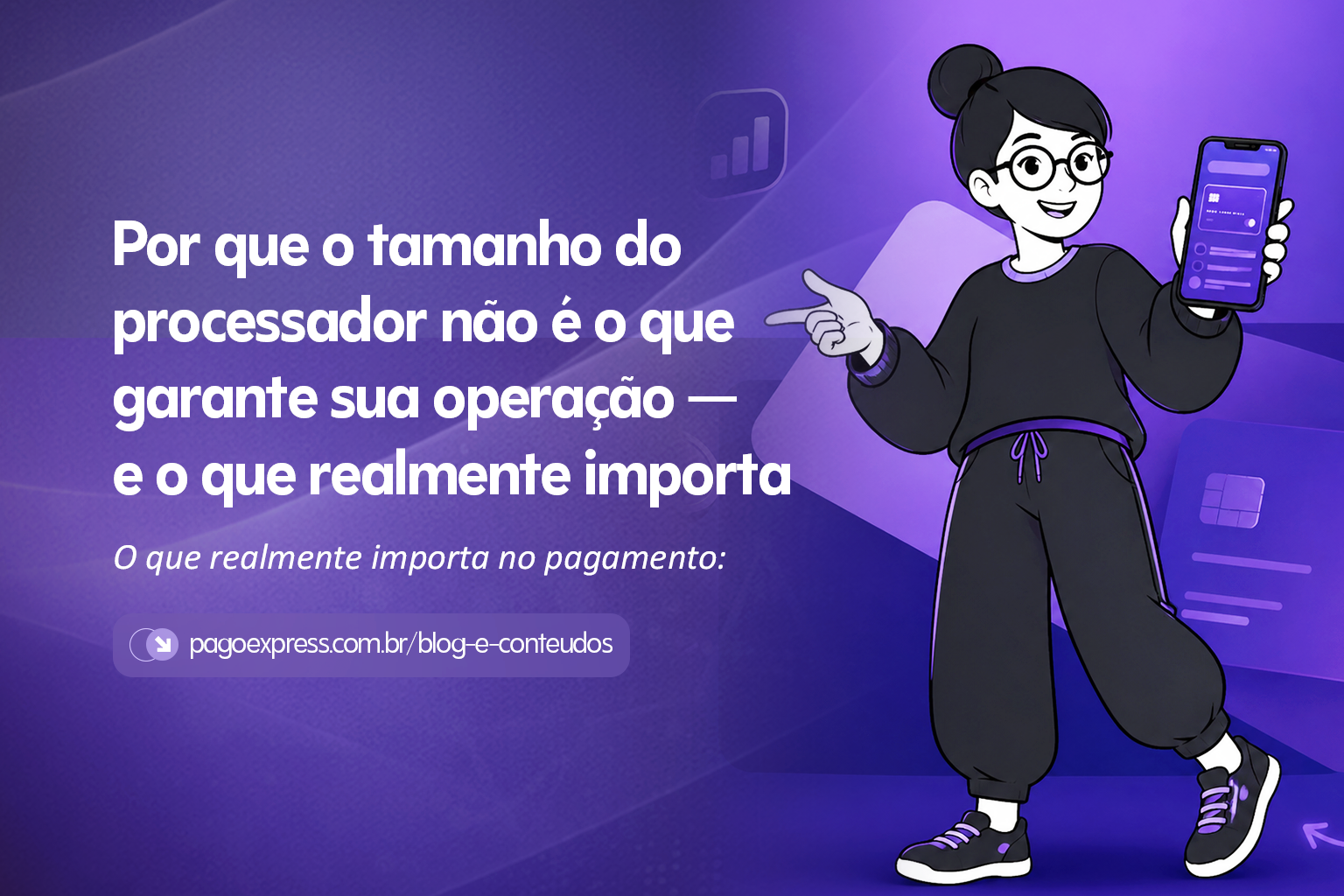 Por que o tamanho do processador não é o que garante sua operação — e o que realmente importa

O que realmente importa no pagamento:

pagoexpress.com.br/blog-e-conteudos